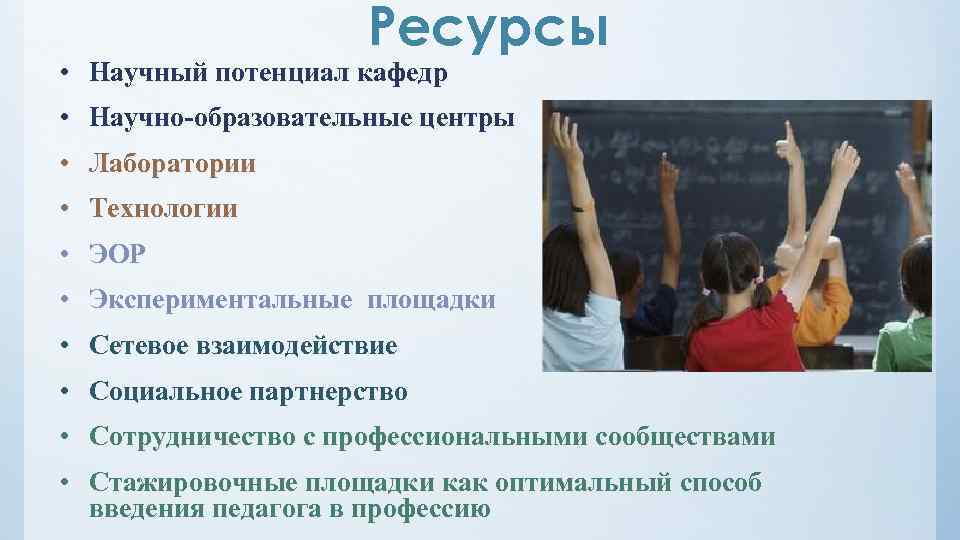 Ресурсы

• Научный потенциал кафедр
• Научно-образовательные центры
• Лаборатории
• Технологии
• ЭОР
• Экспериментальные площадки
• Сетевое взаимодействие
• Социальное партнерство
• Сотрудничество с профессиональными сообществами
• Стажировочные площадки как оптимальный способ введения педагога в профессию